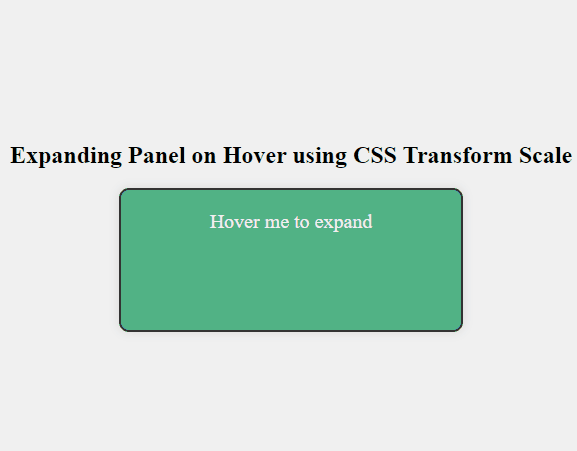 Expanding Panel on Hover using CSS Transform Scale

Hover me to expand